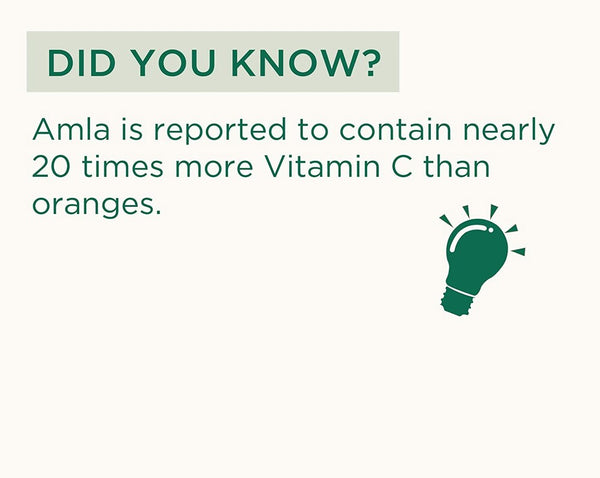 DID YOU KNOW?

Amla is reported to contain nearly 20 times more Vitamin C than oranges.